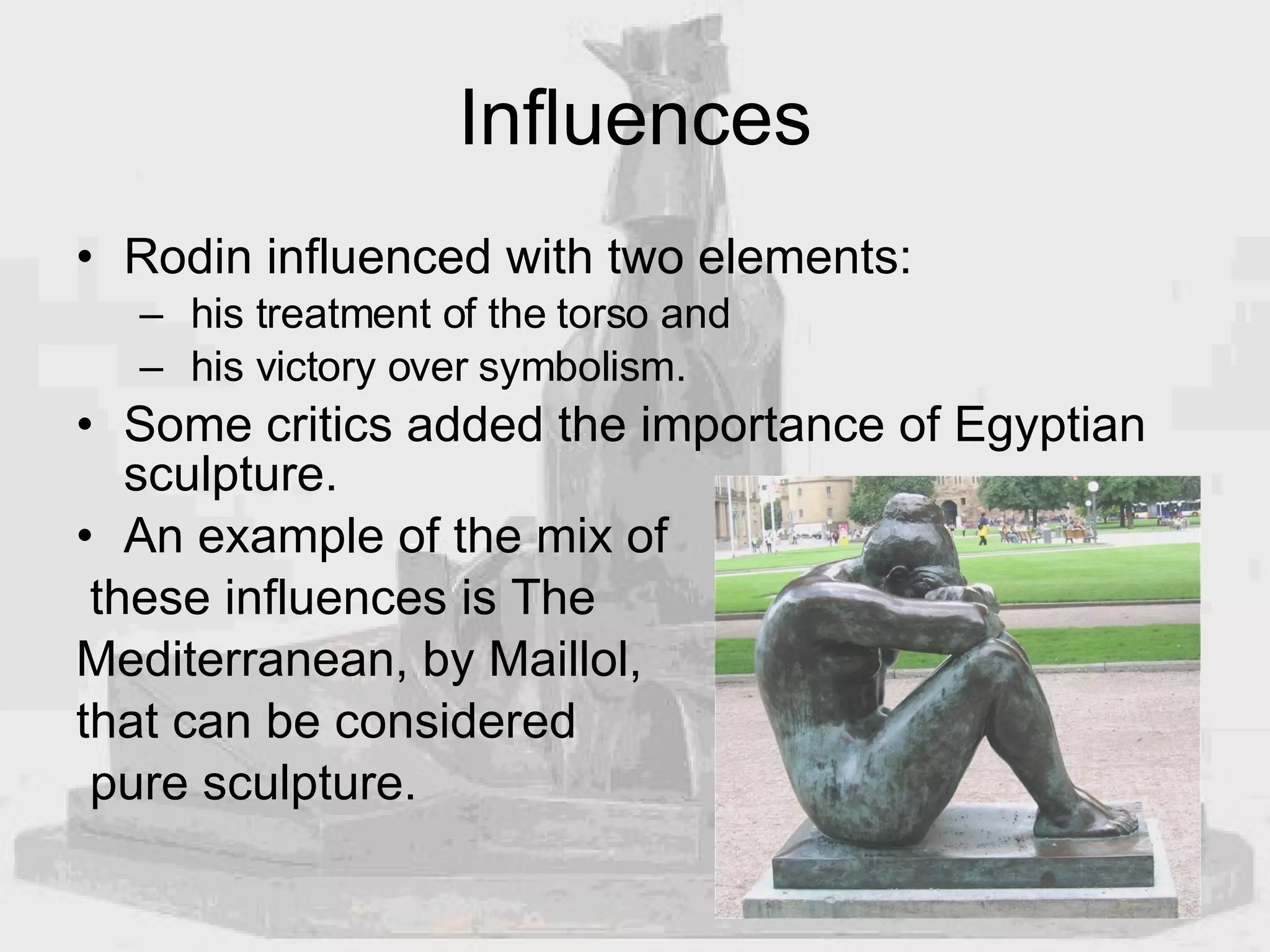 Influences

• Rodin influenced with two elements:
– his treatment of the torso and
– his victory over symbolism.
• Some critics added the importance of Egyptian sculpture.
• An example of the mix of these influences is The Mediterranean, by Maillol, that can be considered pure sculpture.